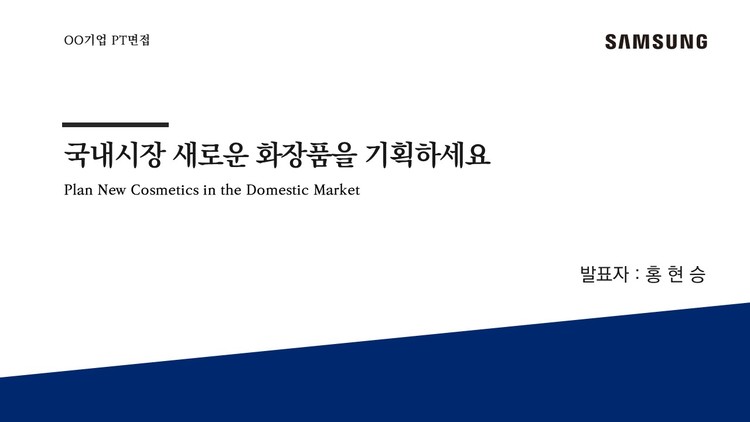 OO기업 PT면접

SAMSUNG

국내시장 새로운 화장품을 기획하세요

Plan New Cosmetics in the Domestic Market

발표자 : 홍 현 승